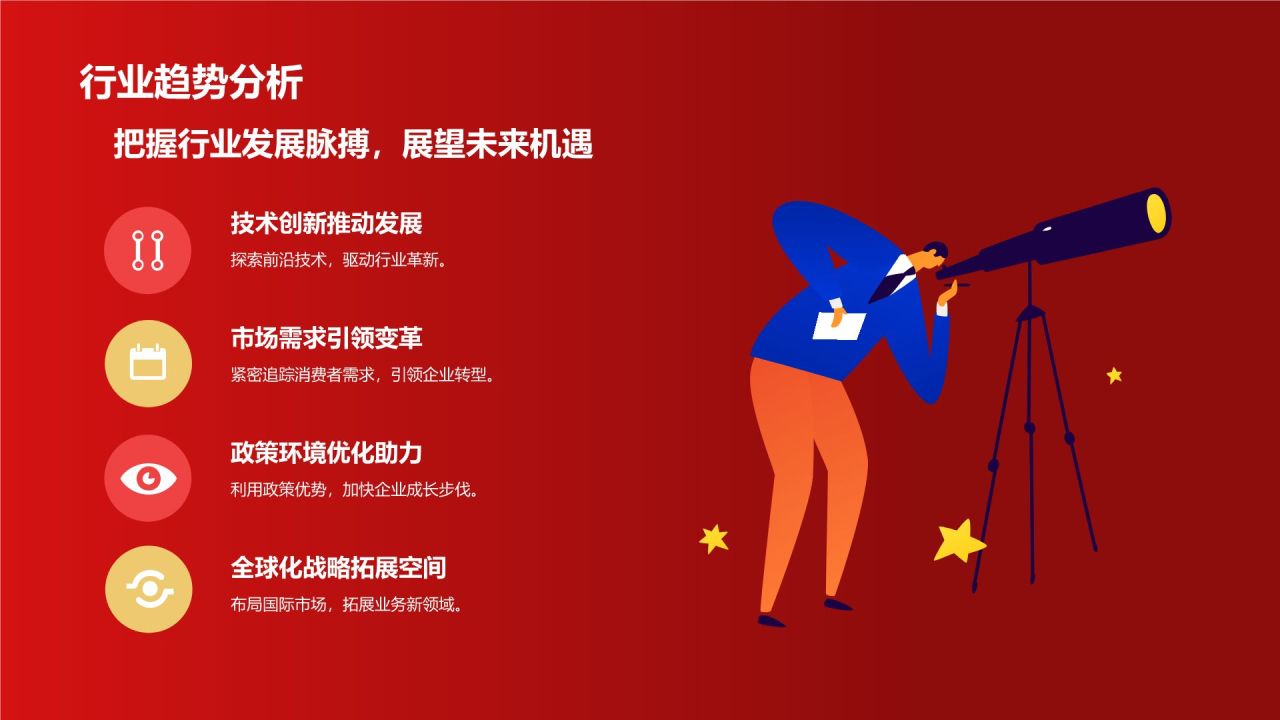 行业趋势分析

把握行业发展脉搏，展望未来机遇

技术创新推动发展

探索前沿技术，驱动行业革新。

市场需求引领变革

紧密追踪消费者需求，引领企业转型。

政策环境优化助力

利用政策优势，加快企业成长步伐。

全球化战略拓展空间

布局国际市场，拓展业务新领域。